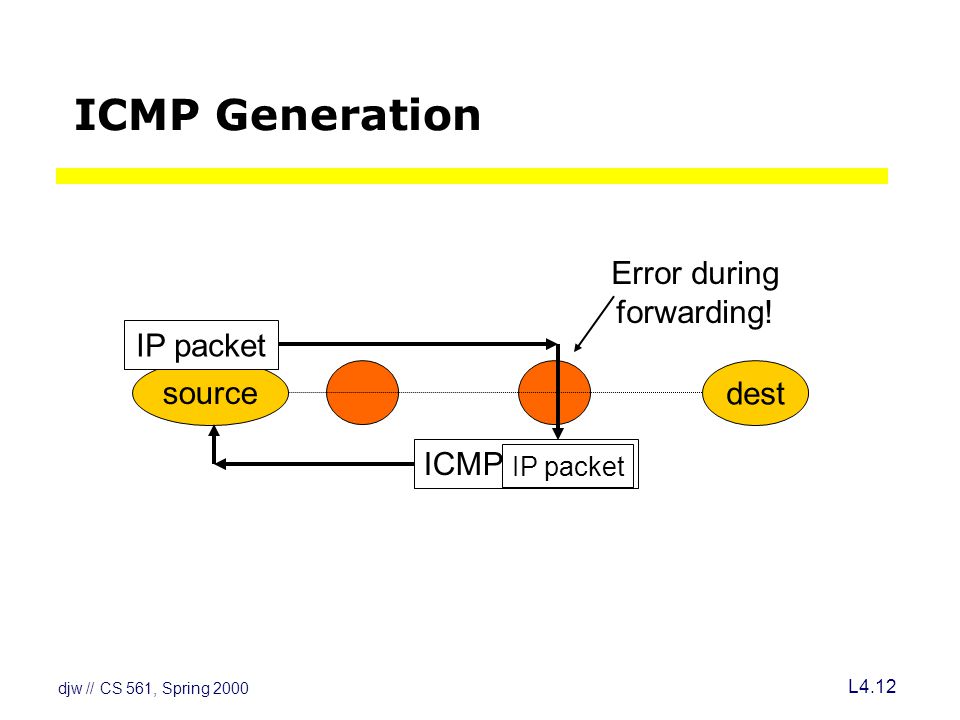 ICMP Generation

Error during forwarding!

IP packet

source

dest

ICMP

IP packet

djw // CS 561, Spring 2000

L4.12